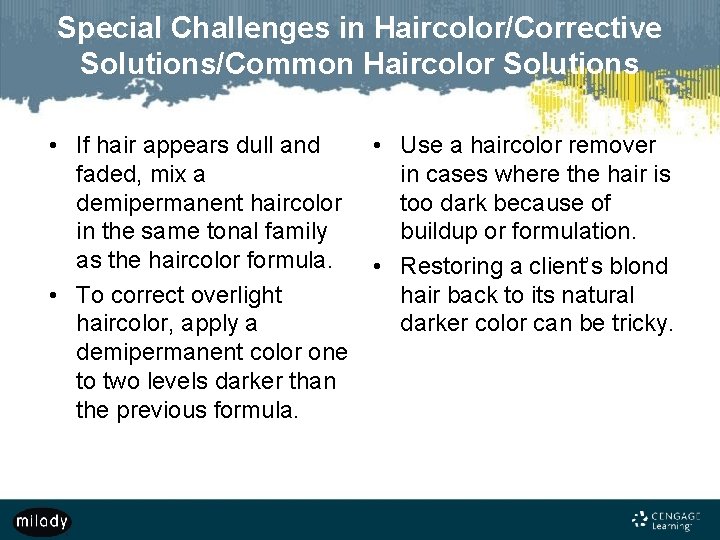 Special Challenges in Haircolor/Corrective Solutions/Common Haircolor Solutions

• If hair appears dull and faded, mix a demipermanent haircolor in the same tonal family as the haircolor formula.
• To correct overlight haircolor, apply a demipermanent color one to two levels darker than the previous formula.

• Use a haircolor remover in cases where the hair is too dark because of buildup or formulation.
• Restoring a client's blond hair back to its natural darker color can be tricky.

milady

CENGAGE Learning